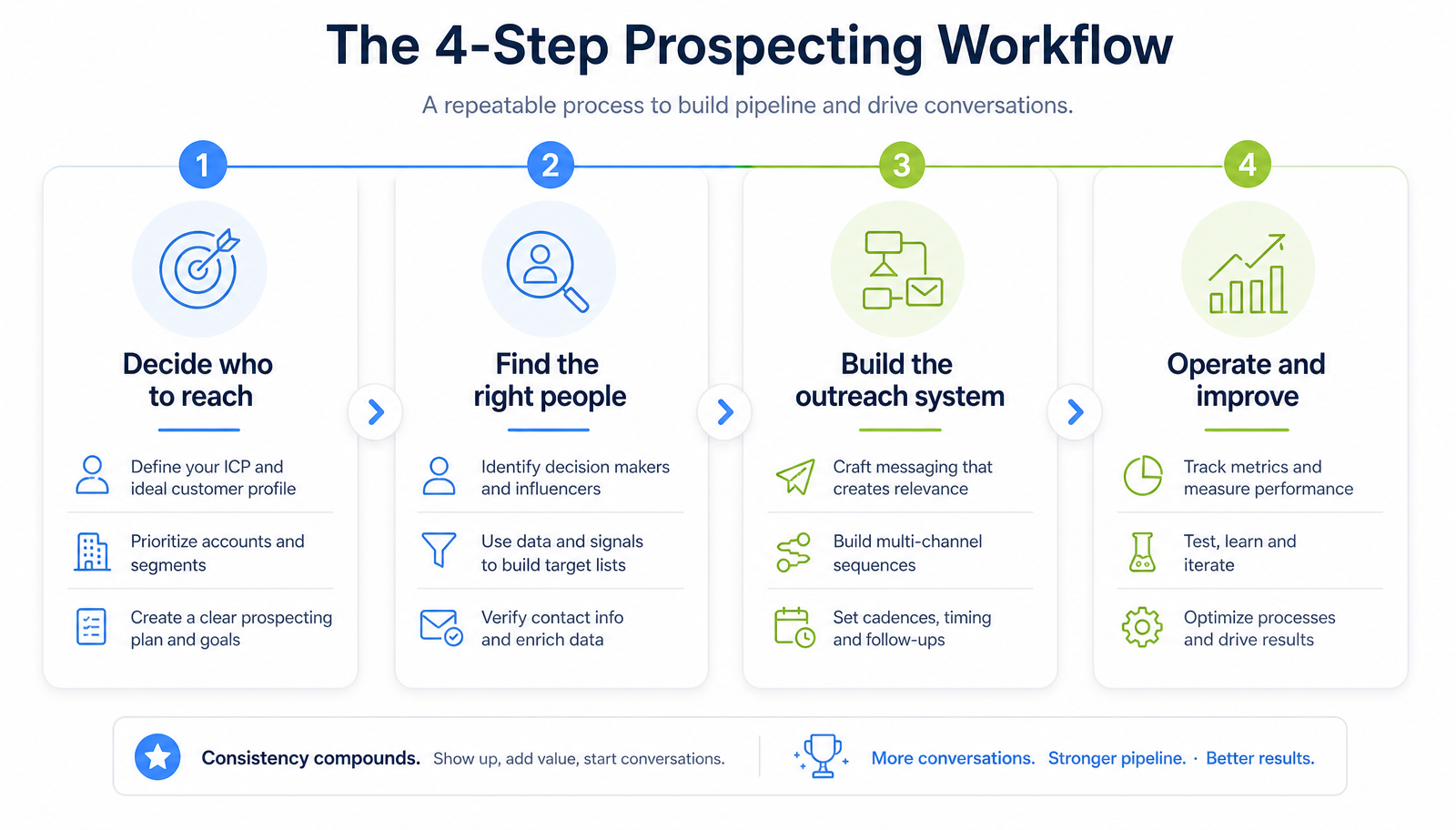 The 4-Step Prospecting Workflow

A repeatable process to build pipeline and drive conversations.

1

Decide who to reach

Define your ICP and ideal customer profile

Prioritize accounts and segments

Create a clear prospecting plan and goals

2

Find the right people

Identify decision makers and influencers

Use data and signals to build target lists

Verify contact info and enrich data

3

Build the outreach system

Craft messaging that creates relevance

Build multi-channel sequences

Set cadences, timing and follow-ups

4

Operate and improve

Track metrics and measure performance

Test, learn and iterate

Optimize processes and drive results

Consistency compounds. Show up, add value, start conversations.

More conversations. Stronger pipeline. · Better results.